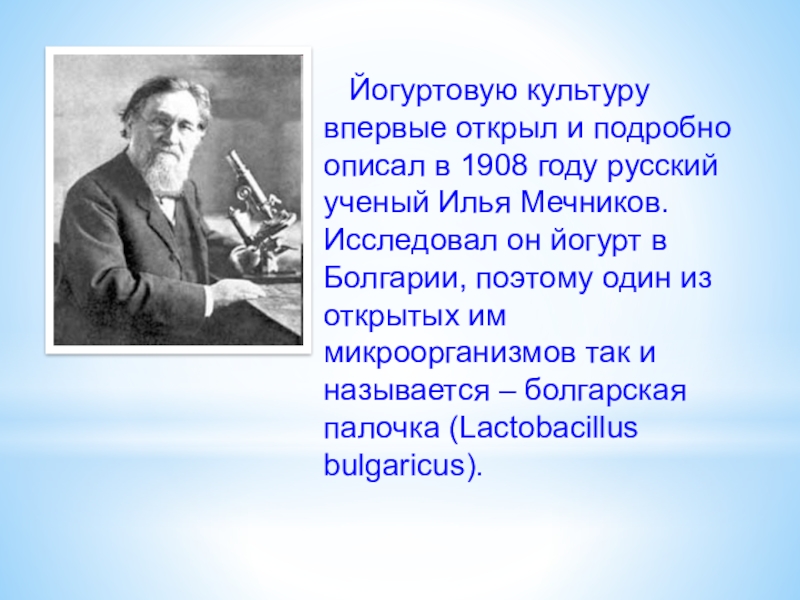 Йогуртовую культуру впервые открыл и подробно описал в 1908 году русский ученый Илья Мечников. Исследовал он йогурт в Болгарии, поэтому один из открытых им микроорганизмов так и называется – болгарская палочка (Lactobacillus bulgaricus).